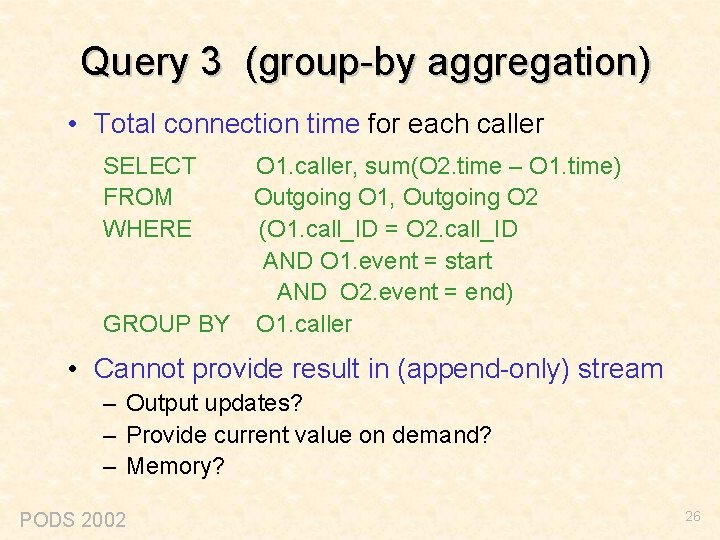 Query 3 (group-by aggregation)

• Total connection time for each caller

SELECT O1.caller, sum(O2.time – O1.time)
FROM Outgoing O1, Outgoing O2
WHERE (O1.call_ID = O2.call_ID
AND O1.event = start
AND O2.event = end)
GROUP BY O1.caller

• Cannot provide result in (append-only) stream
– Output updates?
– Provide current value on demand?
– Memory?

PODS 2002

26